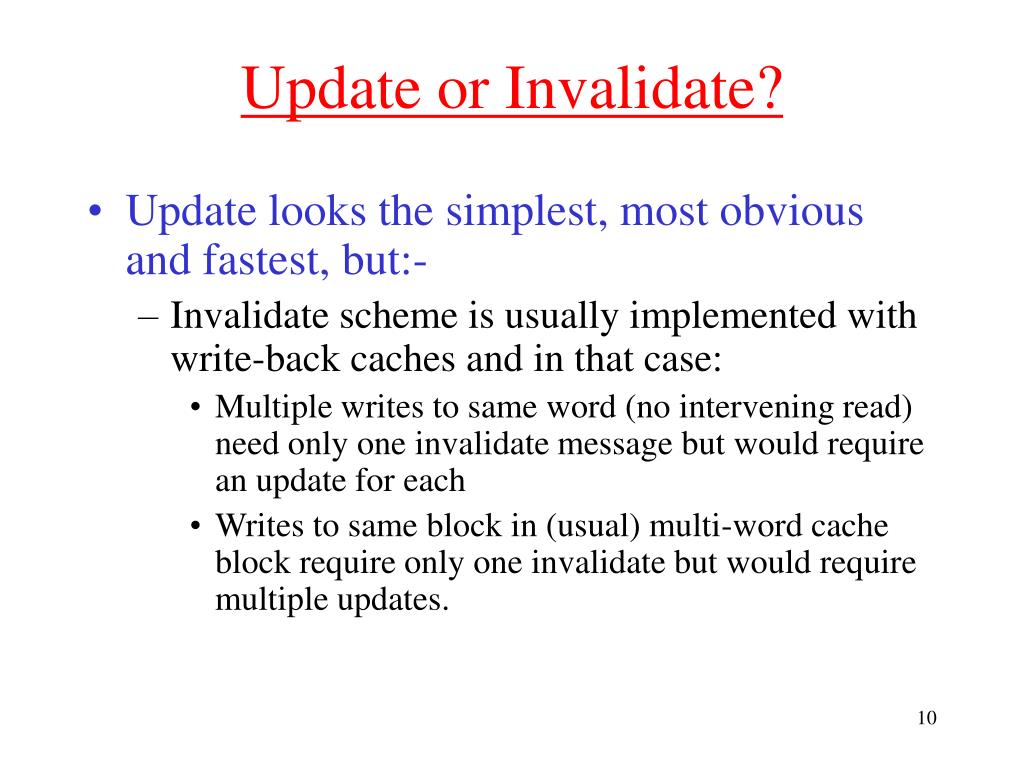 Update or Invalidate?

• Update looks the simplest, most obvious and fastest, but:-

– Invalidate scheme is usually implemented with write-back caches and in that case:

• Multiple writes to same word (no intervening read) need only one invalidate message but would require an update for each

• Writes to same block in (usual) multi-word cache block require only one invalidate but would require multiple updates.

10